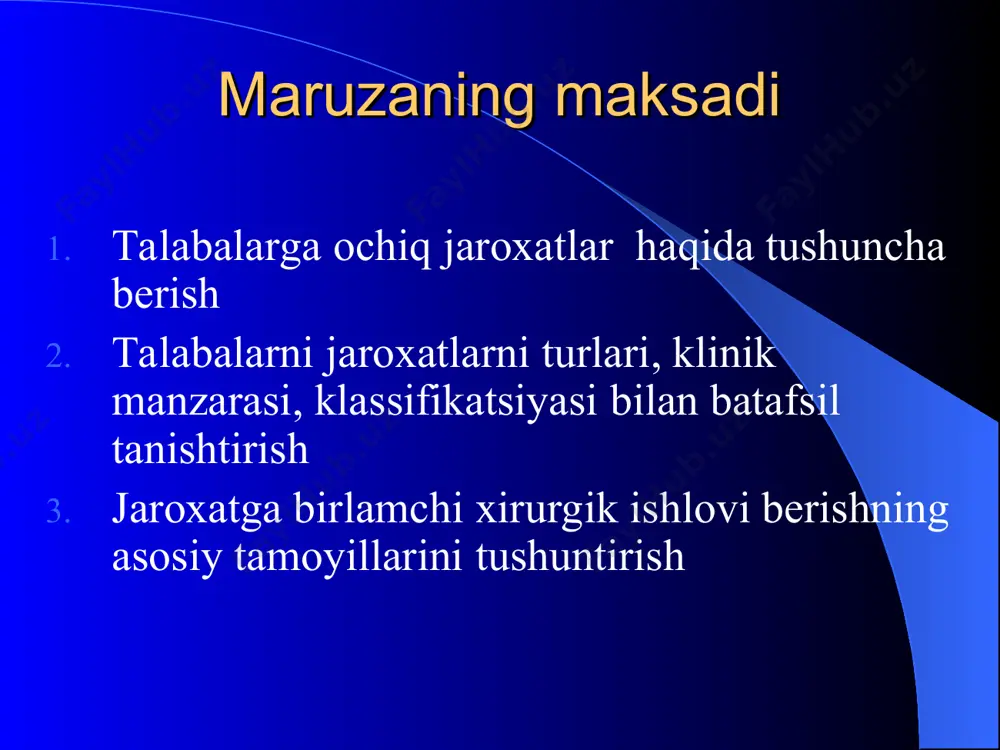 Maruzaning maksadi

1. Talabalarga ochiq jaroxatlar haqida tushuncha berish
2. Talabalarni jaroxatlarni turlari, klinik manzarasi, klassifikatsiyasi bilan batafsil tanishtirish
3. Jaroxatga birlamchi xirurgik ishlovi berishning asosiy tamoyillarini tushuntirish

FaylHub.uz